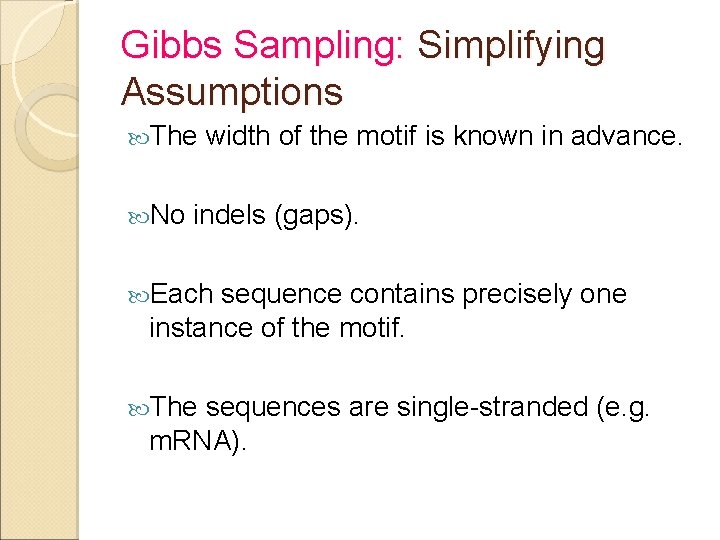 Gibbs Sampling: Simplifying Assumptions

The width of the motif is known in advance.

No indels (gaps).

Each sequence contains precisely one instance of the motif.

The sequences are single-stranded (e.g. mRNA).